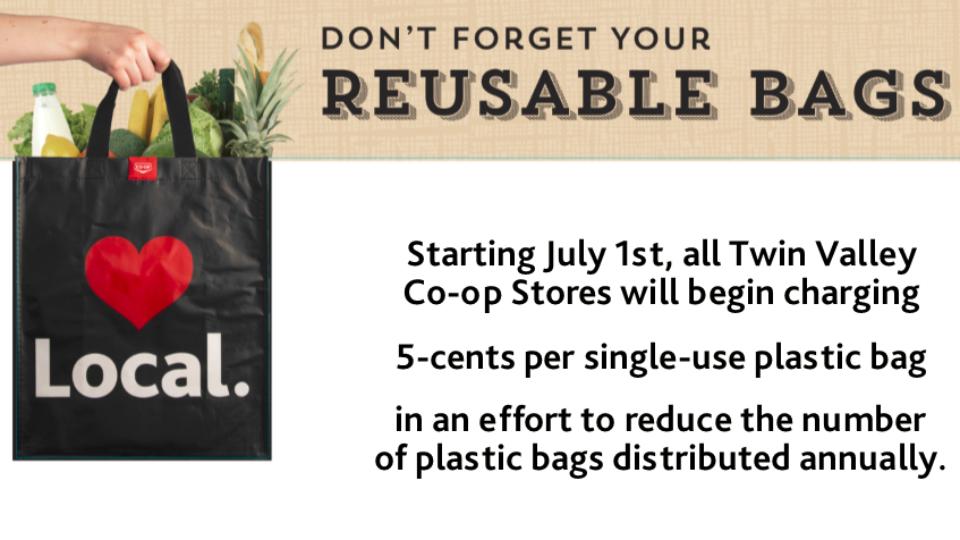 DON'T FORGET YOUR
REUSABLE BAGS

Local.

Starting July 1st, all Twin Valley Co-op Stores will begin charging

5-cents per single-use plastic bag

in an effort to reduce the number of plastic bags distributed annually.